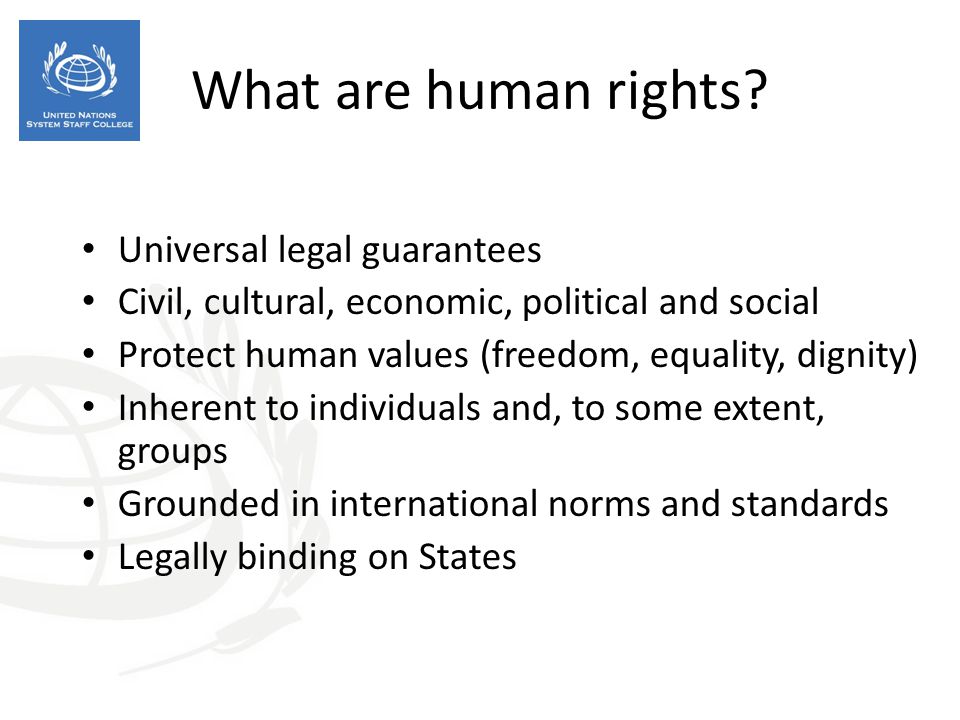 UNITED NATIONS
SYSTEM STAFF COLLEGE

What are human rights?

• Universal legal guarantees
• Civil, cultural, economic, political and social
• Protect human values (freedom, equality, dignity)
• Inherent to individuals and, to some extent, groups
• Grounded in international norms and standards
• Legally binding on States